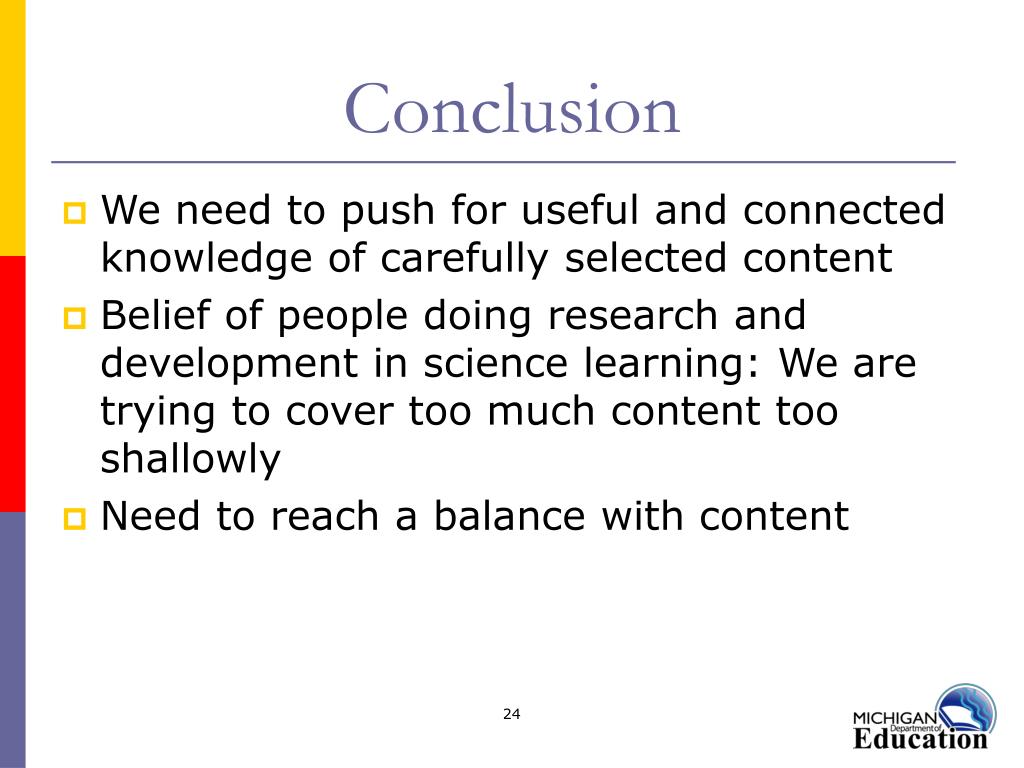 Conclusion

We need to push for useful and connected knowledge of carefully selected content

Belief of people doing research and development in science learning: We are trying to cover too much content too shallowly

Need to reach a balance with content

24

MICHIGAN Department of Education